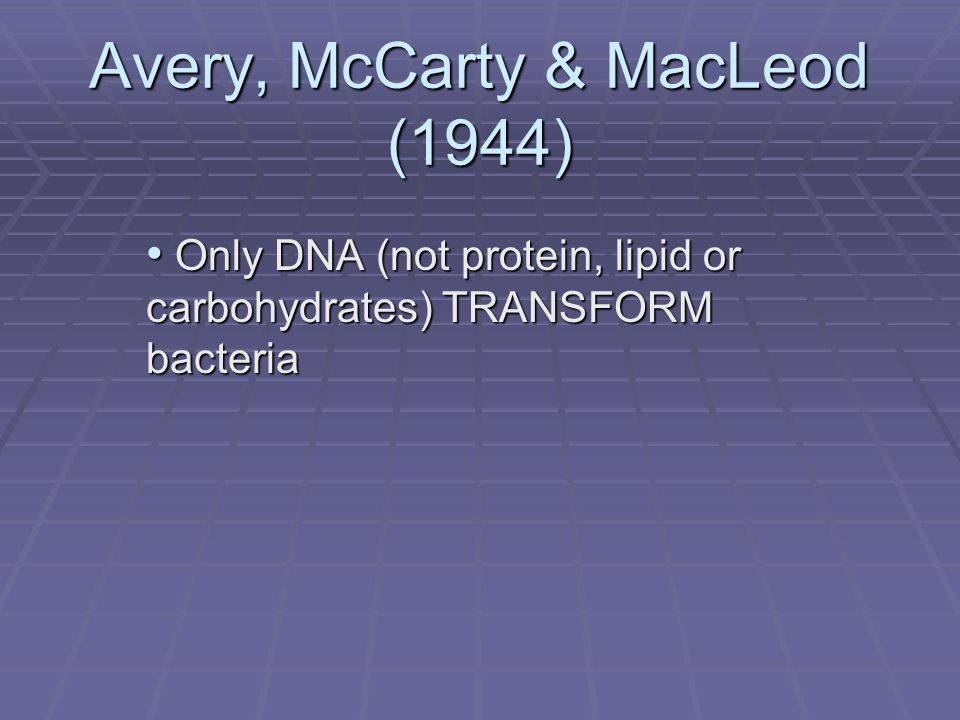 Avery, McCarty & MacLeod (1944)

• Only DNA (not protein, lipid or carbohydrates) TRANSFORM bacteria